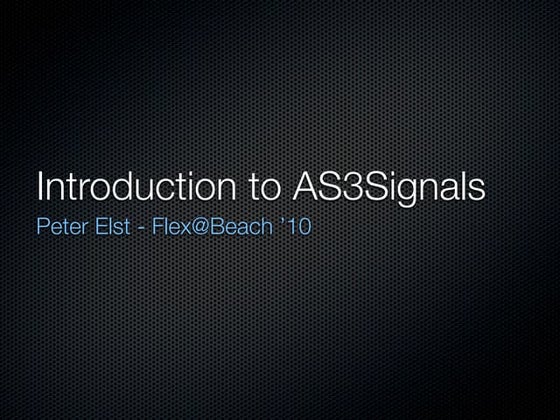 Introduction to AS3Signals
Peter Elst - Flex@Beach '10